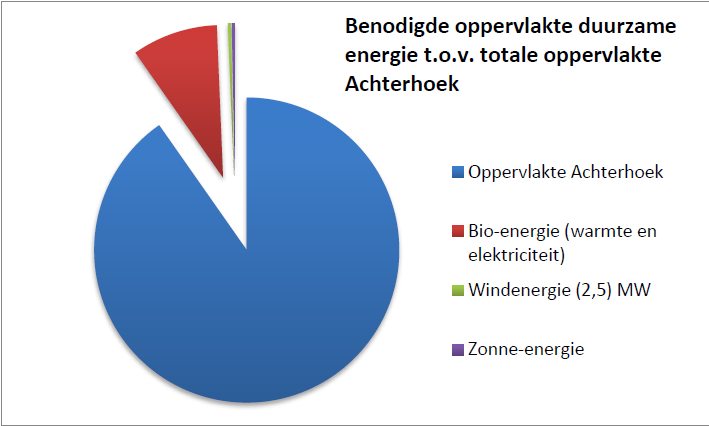 Benodigde oppervlakte duurzame energie t.o.v. totale oppervlakte Achterhoek

Oppervlakte Achterhoek

Bio-energie (warmte en elektriciteit)

Windenergie (2,5) MW

Zonne-energie